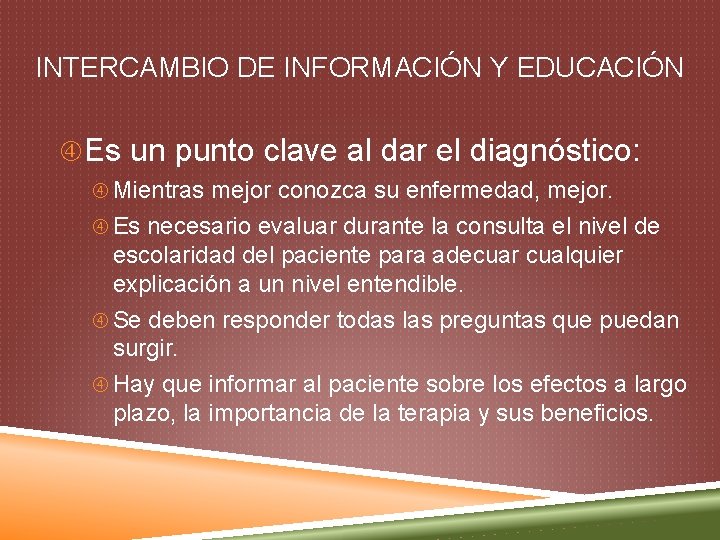 INTERCAMBIO DE INFORMACIÓN Y EDUCACIÓN

④ Es un punto clave al dar el diagnóstico:

④ Mientras mejor conozca su enfermedad, mejor.

④ Es necesario evaluar durante la consulta el nivel de escolaridad del paciente para adecuar cualquier explicación a un nivel entendible.

④ Se deben responder todas las preguntas que puedan surgir.

④ Hay que informar al paciente sobre los efectos a largo plazo, la importancia de la terapia y sus beneficios.